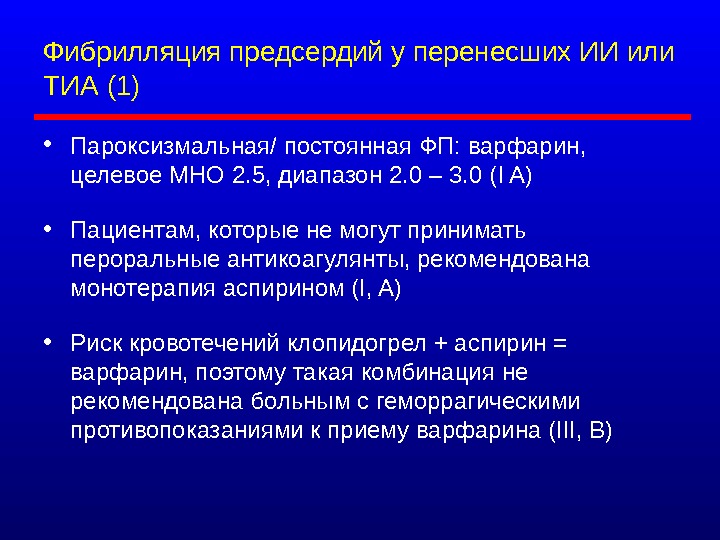 Фибрилляция предсердий у перенесших ИИ или ТИА (1)

• Пароксизмальная/ постоянная ФП: варфарин, целевое МНО 2.5, диапазон 2.0 – 3.0 (I A)

• Пациентам, которые не могут принимать пероральные антикоагулянты, рекомендована монотерапия аспирином (I, A)

• Риск кровотечений клопидогрел + аспирин = варфарин, поэтому такая комбинация не рекомендована больным с геморрагическими противопоказаниями к приему варфарина (III, B)